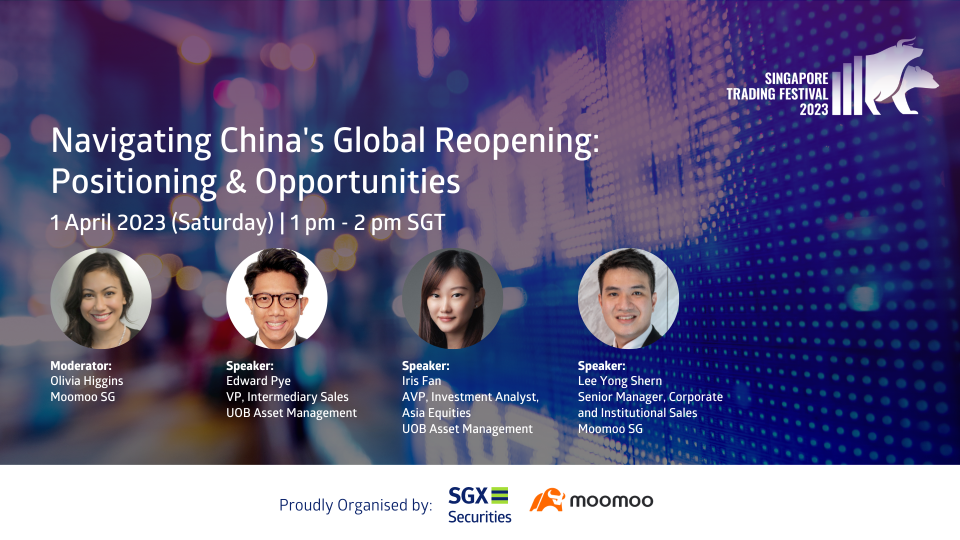 SINGAPORE TRADING FESTIVAL 2023

Navigating China's Global Reopening: Positioning & Opportunities

1 April 2023 (Saturday) | 1 pm - 2 pm SGT

Moderator:
Olivia Higgins
Moomoo SG

Speaker:
Edward Pye
VP, Intermediary Sales
UOB Asset Management

Speaker:
Iris Fan
AVP, Investment Analyst, Asia Equities
UOB Asset Management

Speaker:
Lee Yong Shern
Senior Manager, Corporate and Institutional Sales
Moomoo SG

Proudly Organised by: SGX Securities moomoo